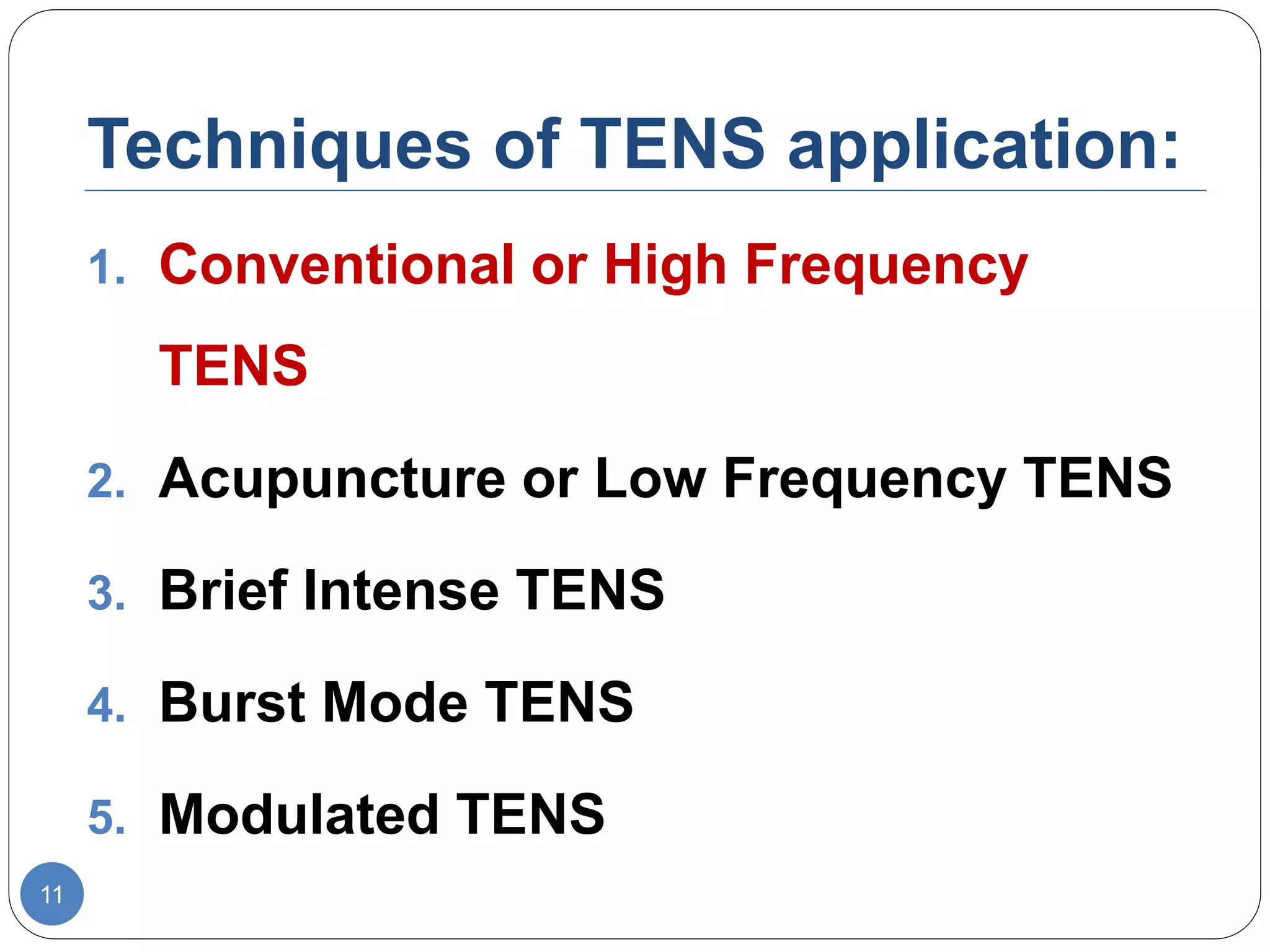 Techniques of TENS application:

1. Conventional or High Frequency TENS
2. Acupuncture or Low Frequency TENS
3. Brief Intense TENS
4. Burst Mode TENS
5. Modulated TENS

11